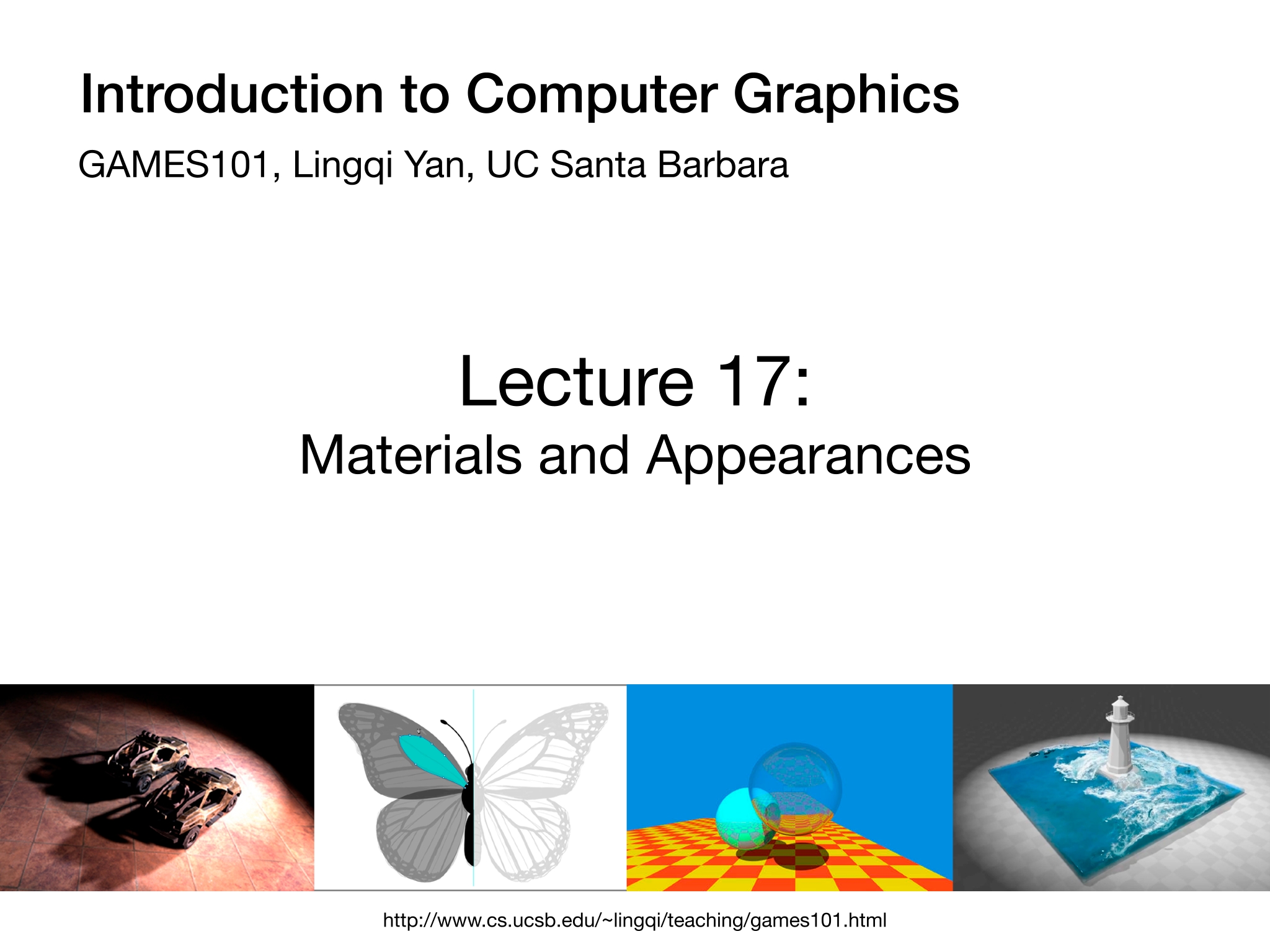 Introduction to Computer Graphics

GAMES101, Lingqi Yan, UC Santa Barbara

Lecture 17:
Materials and Appearances

http://www.cs.ucsb.edu/~lingqi/teaching/games101.html